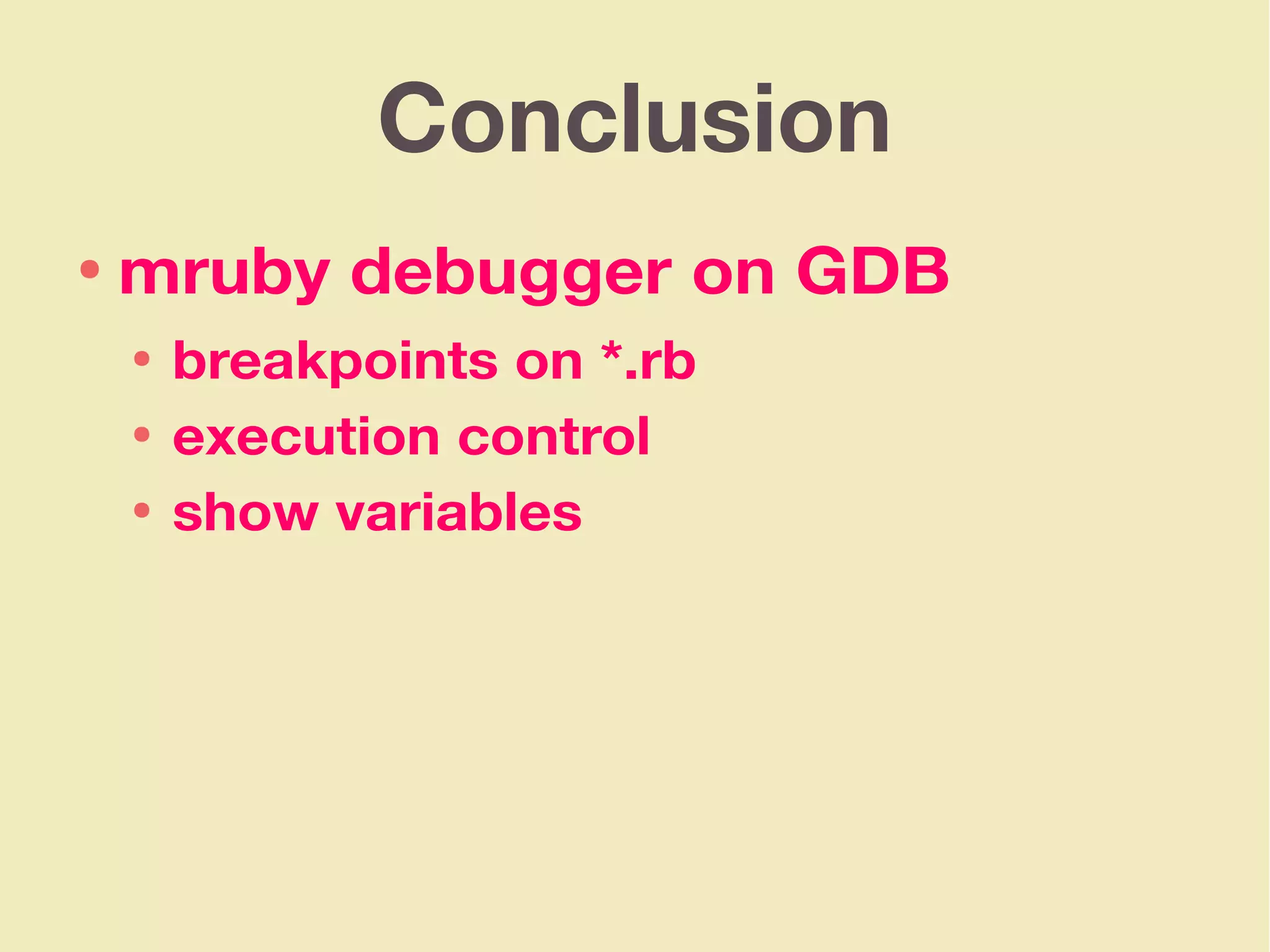 Conclusion

• mruby debugger on GDB
  • breakpoints on *.rb
  • execution control
  • show variables